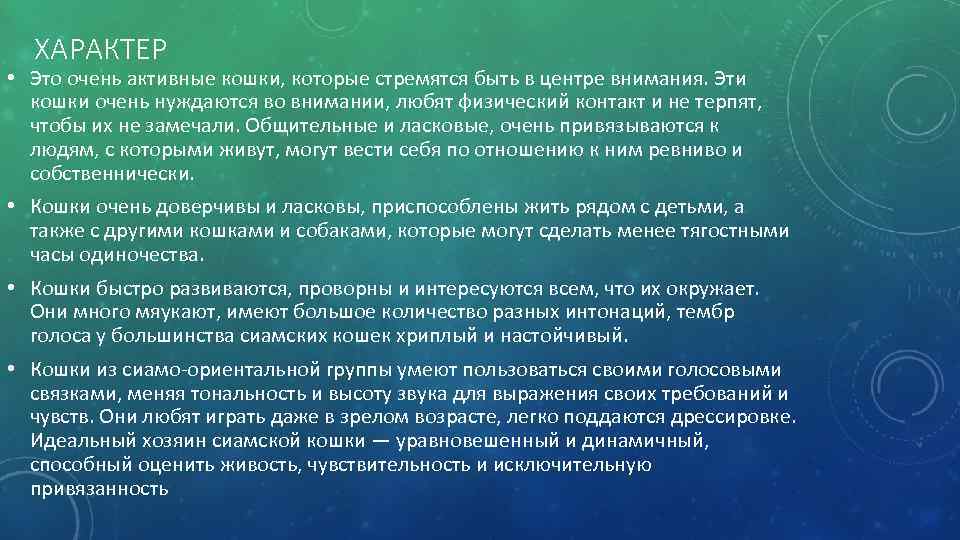 ХАРАКТЕР

• Это очень активные кошки, которые стремятся быть в центре внимания. Эти кошки очень нуждаются во внимании, любят физический контакт и не терпят, чтобы их не замечали. Общительные и ласковые, очень привязываются к людям, с которыми живут, могут вести себя по отношению к ним ревниво и собственнически.

• Кошки очень доверчивы и ласковы, приспособлены жить рядом с детьми, а также с другими кошками и собаками, которые могут сделать менее тягостными часы одиночества.

• Кошки быстро развиваются, проворны и интересуются всем, что их окружает. Они много мяукают, имеют большое количество разных интонаций, тембр голоса у большинства сиамских кошек хриплый и настойчивый.

• Кошки из сиамо-ориентальной группы умеют пользоваться своими голосовыми связками, меняя тональность и высоту звука для выражения своих требований и чувств. Они любят играть даже в зрелом возрасте, легко поддаются дрессировке. Идеальный хозяин сиамской кошки — уравновешенный и динамичный, способный оценить живость, чувствительность и исключительную привязанность